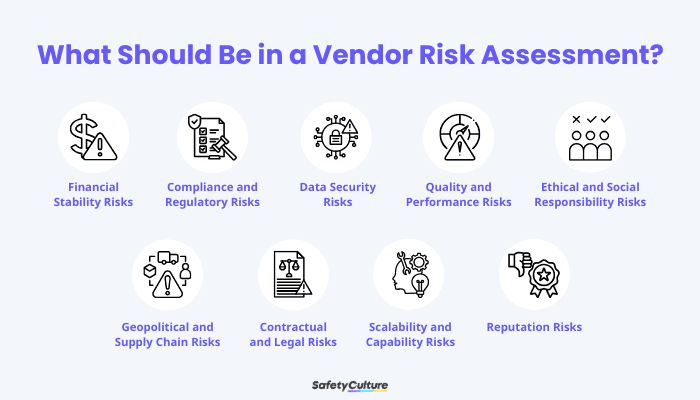 What Should Be in a Vendor Risk Assessment?

Financial Stability Risks

Compliance and Regulatory Risks

Data Security Risks

Quality and Performance Risks

Ethical and Social Responsibility Risks

Geopolitical and Supply Chain Risks

Contractual and Legal Risks

Scalability and Capability Risks

Reputation Risks

SafetyCulture